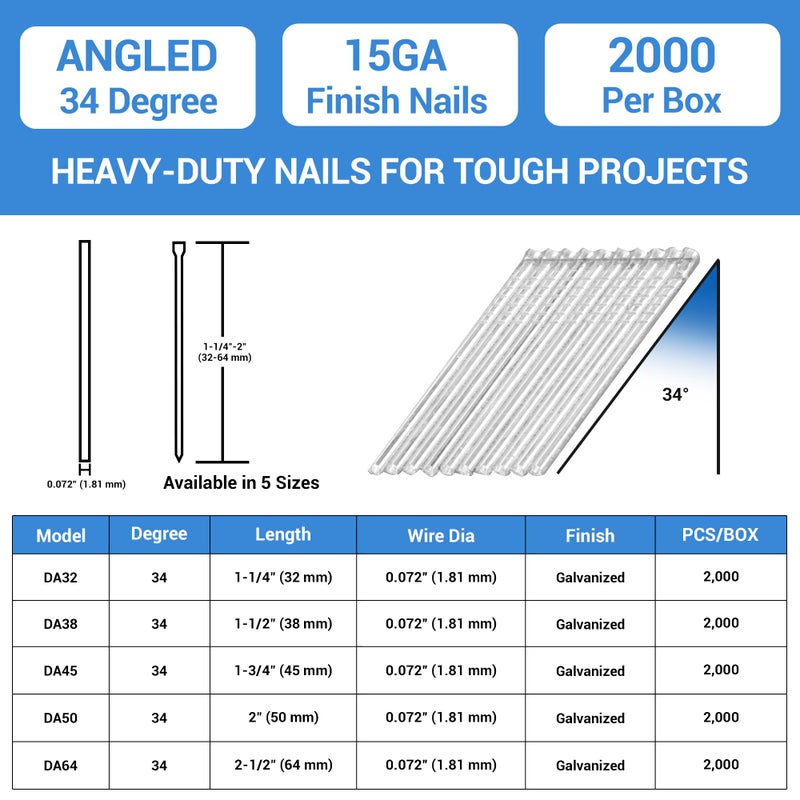 ANGLED
34 Degree

15GA
Finish Nails

2000
Per Box

HEAVY-DUTY NAILS FOR TOUGH PROJECTS

1-1/4"-2"
(32-64 mm)

0.072" (1.81 mm)

Available in 5 Sizes

34°

| Model | Degree | Length | Wire Dia | Finish | PCS/BOX |
|---|---|---|---|---|---|
| DA32 | 34 | 1-1/4" (32 mm) | 0.072" (1.81 mm) | Galvanized | 2,000 |
| DA38 | 34 | 1-1/2" (38 mm) | 0.072" (1.81 mm) | Galvanized | 2,000 |
| DA45 | 34 | 1-3/4" (45 mm) | 0.072" (1.81 mm) | Galvanized | 2,000 |
| DA50 | 34 | 2" (50 mm) | 0.072" (1.81 mm) | Galvanized | 2,000 |
| DA64 | 34 | 2-1/2" (64 mm) | 0.072" (1.81 mm) | Galvanized | 2,000 |